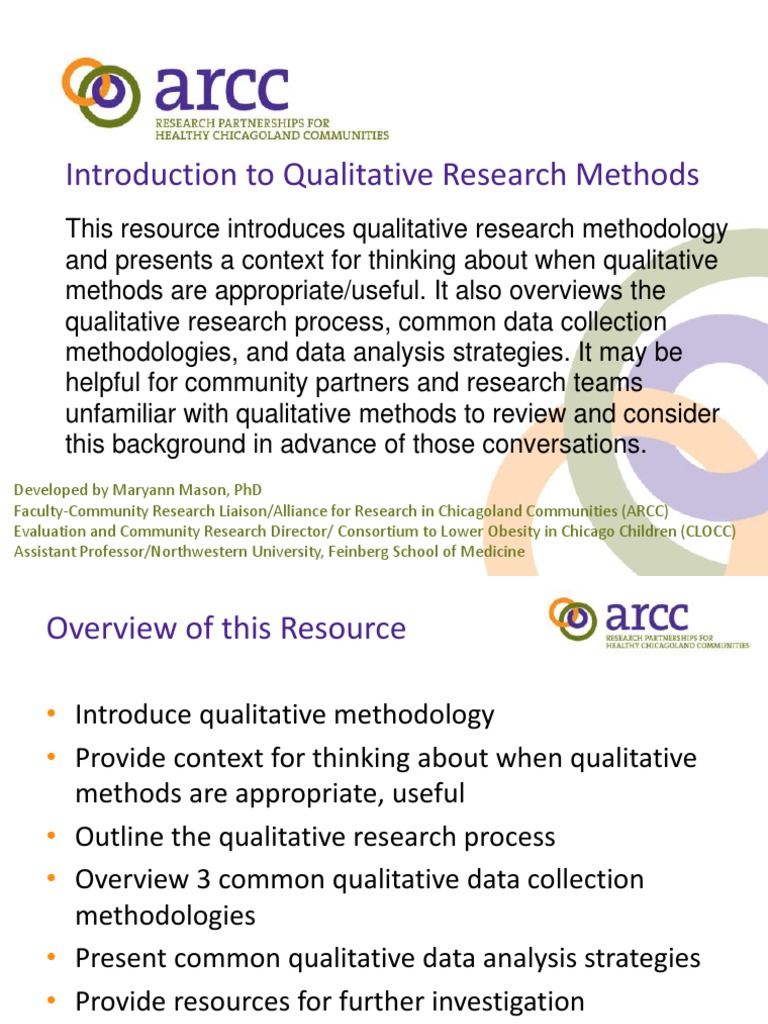 arcc
RESEARCH PARTNERSHIPS FOR HEALTHY CHICAGOLAND COMMUNITIES

Introduction to Qualitative Research Methods

This resource introduces qualitative research methodology and presents a context for thinking about when qualitative methods are appropriate/useful. It also overviews the qualitative research process, common data collection methodologies, and data analysis strategies. It may be helpful for community partners and research teams unfamiliar with qualitative methods to review and consider this background in advance of those conversations.

Developed by Maryann Mason, PhD
Faculty-Community Research Liaison/Alliance for Research in Chicagoland Communities (ARCC)
Evaluation and Community Research Director/ Consortium to Lower Obesity in Chicago Children (CLOCC)
Assistant Professor/Northwestern University, Feinberg School of Medicine

Overview of this Resource

arcc
RESEARCH PARTNERSHIPS FOR HEALTHY CHICAGOLAND COMMUNITIES

• Introduce qualitative methodology
• Provide context for thinking about when qualitative methods are appropriate, useful
• Outline the qualitative research process
• Overview 3 common qualitative data collection methodologies
• Present common qualitative data analysis strategies
• Provide resources for further investigation